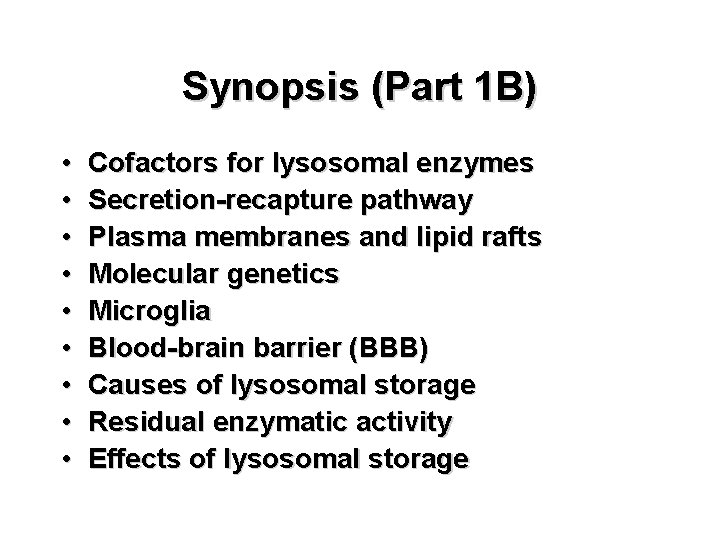 Synopsis (Part 1B)

• Cofactors for lysosomal enzymes
• Secretion-recapture pathway
• Plasma membranes and lipid rafts
• Molecular genetics
• Microglia
• Blood-brain barrier (BBB)
• Causes of lysosomal storage
• Residual enzymatic activity
• Effects of lysosomal storage